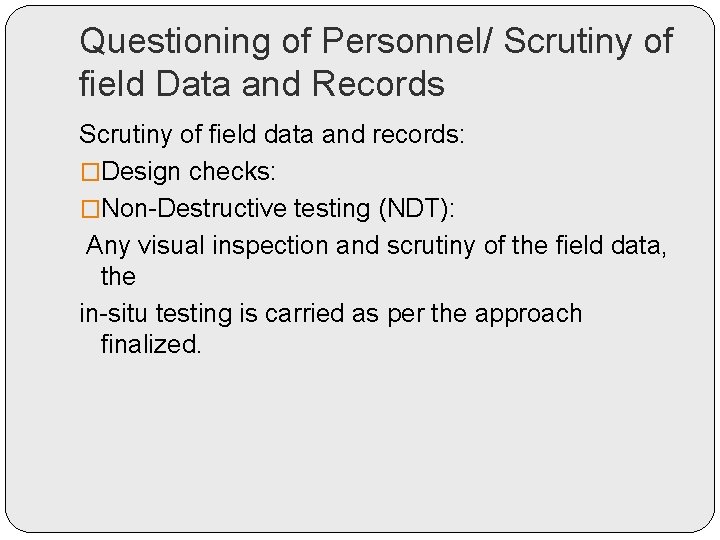 Questioning of Personnel/ Scrutiny of field Data and Records

Scrutiny of field data and records:

□Design checks:

□Non-Destructive testing (NDT):

Any visual inspection and scrutiny of the field data, the

in-situ testing is carried as per the approach finalized.